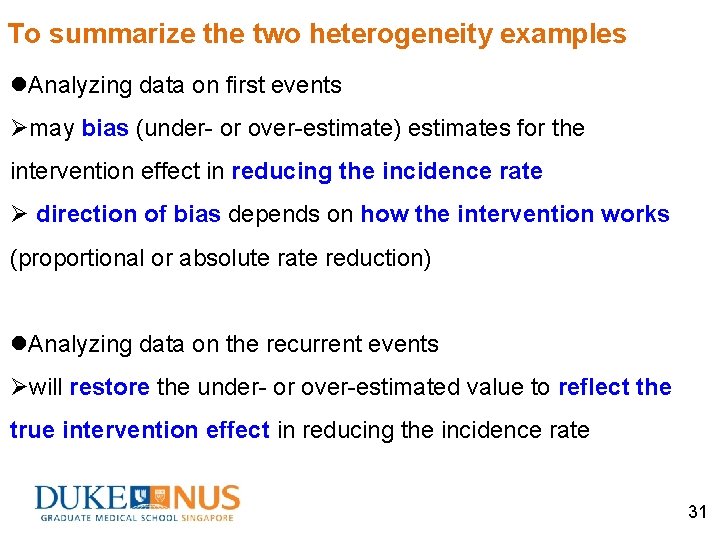 To summarize the two heterogeneity examples

●Analyzing data on first events

➢may bias (under- or over-estimate) estimates for the intervention effect in reducing the incidence rate

➢ direction of bias depends on how the intervention works (proportional or absolute rate reduction)

●Analyzing data on the recurrent events

➢will restore the under- or over-estimated value to reflect the true intervention effect in reducing the incidence rate

DUKE NUS
GRADUATE MEDICAL SCHOOL SINGAPORE

31